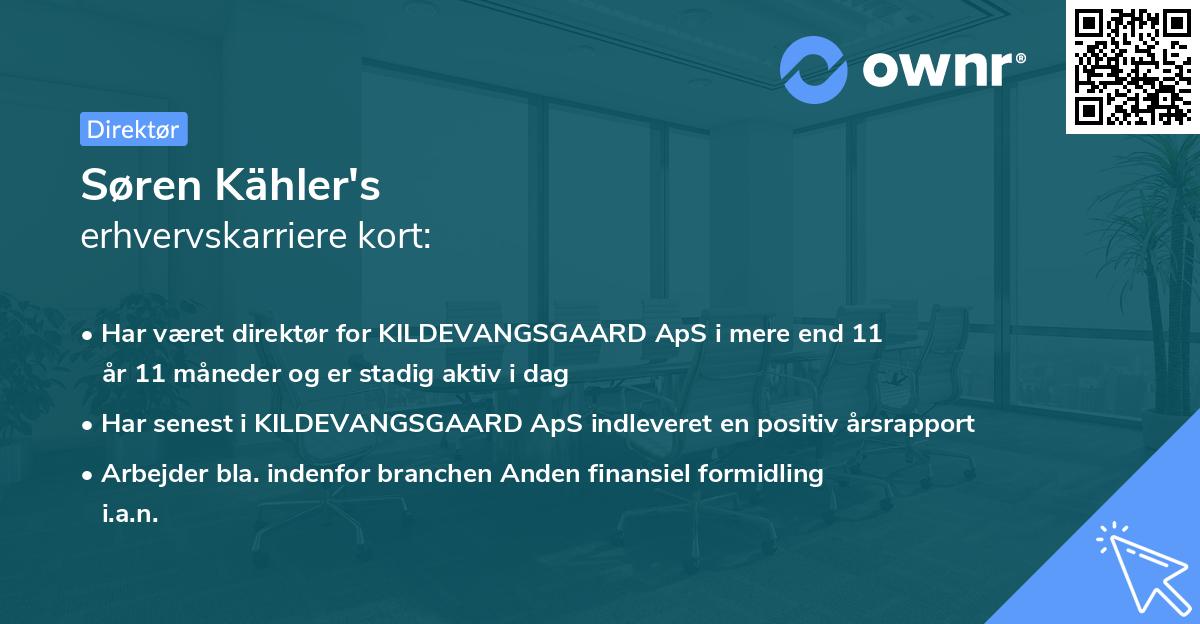 ownr®

Direktør

Søren Kähler's
erhvervskarriere kort:

• Har været direktør for KILDEVANGSGAARD ApS i mere end 11 år 11 måneder og er stadig aktiv i dag

• Har senest i KILDEVANGSGAARD ApS indleveret en positiv årsrapport

• Arbejder bla. indenfor branchen Anden finansiel formidling i.a.n.